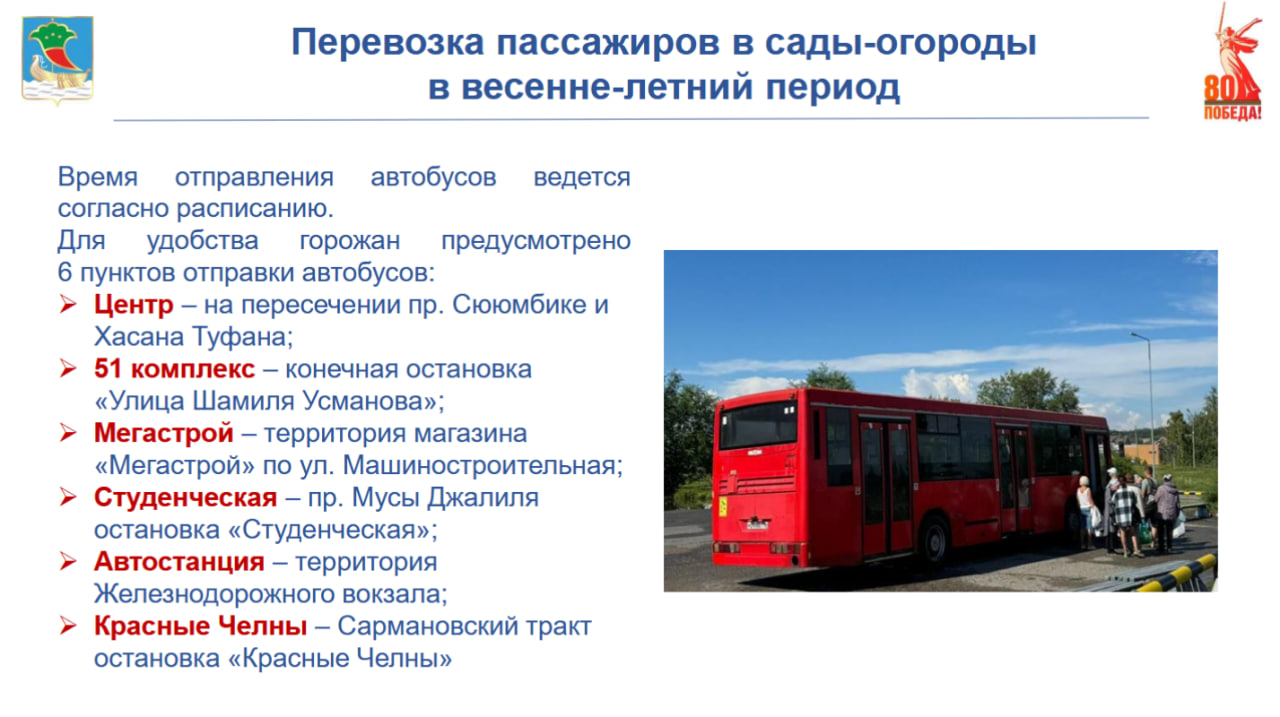 Перевозка пассажиров в сады-огороды в весенне-летний период

80 ПОБЕДА!

Время отправления автобусов ведется согласно расписанию.
Для удобства горожан предусмотрено 6 пунктов отправки автобусов:
➢ Центр – на пересечении пр. Сююмбике и Хасана Туфана;
➢ 51 комплекс – конечная остановка «Улица Шамиля Усманова»;
➢ Мегастрой – территория магазина «Мегастрой» по ул. Машиностроительная;
➢ Студенческая – пр. Мусы Джалиля остановка «Студенческая»;
➢ Автостанция – территория Железнодорожного вокзала;
➢ Красные Челны – Сармановский тракт остановка «Красные Челны»